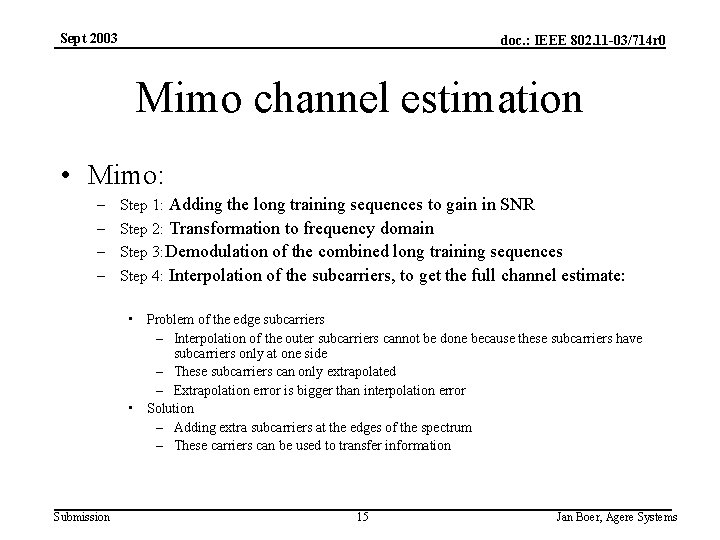 Sept 2003

doc.: IEEE 802.11-03/714r0

Mimo channel estimation

• Mimo:
– Step 1: Adding the long training sequences to gain in SNR
– Step 2: Transformation to frequency domain
– Step 3: Demodulation of the combined long training sequences
– Step 4: Interpolation of the subcarriers, to get the full channel estimate:

• Problem of the edge subcarriers
– Interpolation of the outer subcarriers cannot be done because these subcarriers have subcarriers only at one side
– These subcarriers can only extrapolated
– Extrapolation error is bigger than interpolation error
• Solution
– Adding extra subcarriers at the edges of the spectrum
– These carriers can be used to transfer information

Submission

15

Jan Boer, Agere Systems